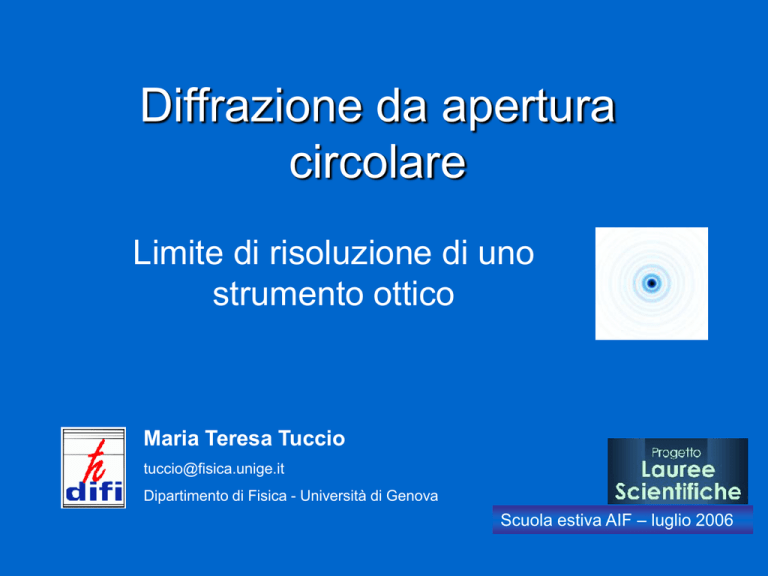 Diffrazione da apertura circolare

Limite di risoluzione di uno strumento ottico

difi

Maria Teresa Tuccio

tuccio@fisica.unige.it

Dipartimento di Fisica - Università di Genova

Progetto Lauree Scientifiche

Scuola estiva AIF – luglio 2006